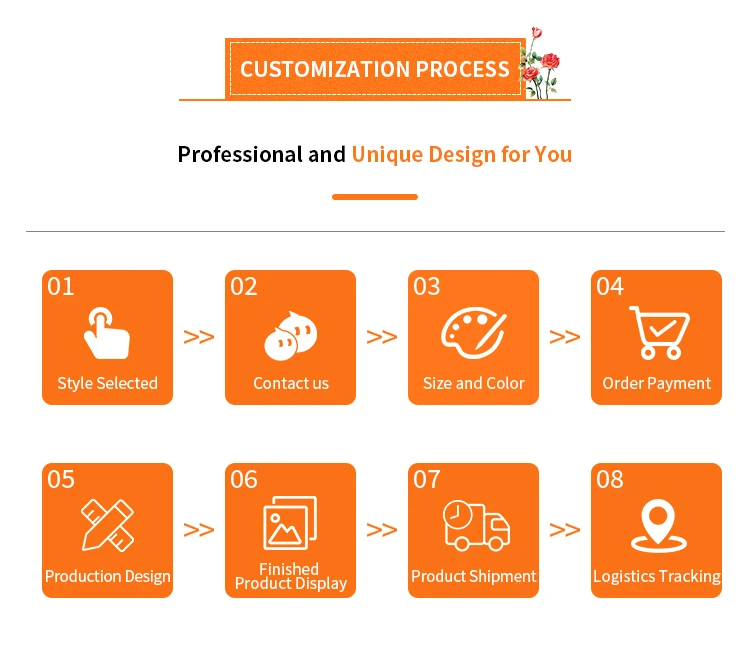 CUSTOMIZATION PROCESS

Professional and Unique Design for You

01
Style Selected
>>
02
Contact us
>>
03
Size and Color
>>
04
Order Payment

05
Production Design
>>
06
Finished Product Display
>>
07
Product Shipment
>>
08
Logistics Tracking